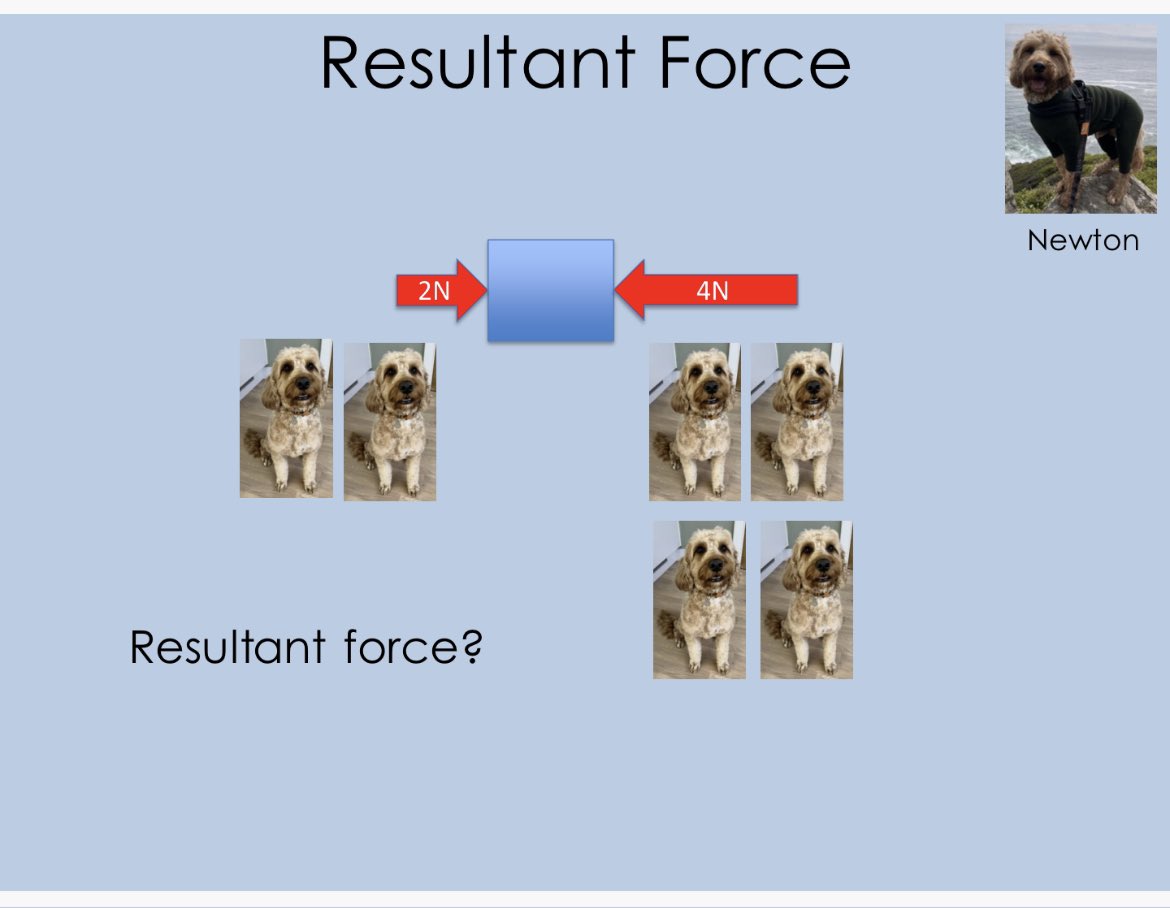 Resultant Force

Newton

2N

4N

Resultant force?